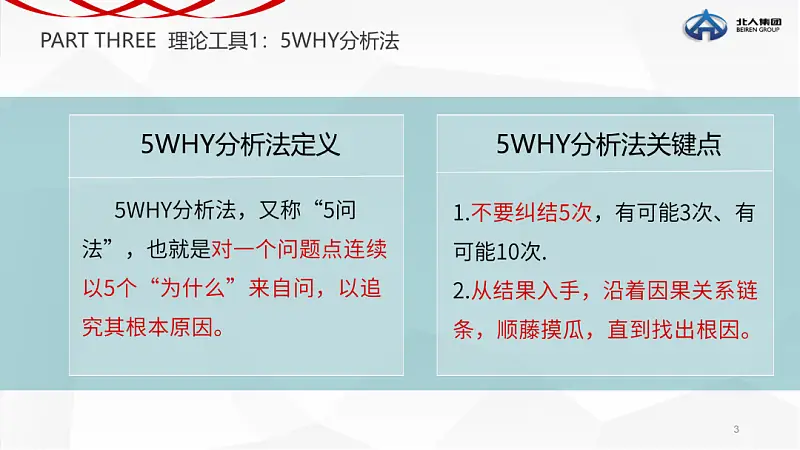 PART THREE 理论工具1：5WHY分析法

北人集团
BEIREN GROUP

5WHY分析法定义

5WHY分析法，又称“5问法”，也就是对一个问题点连续以5个“为什么”来自问，以追究其根本原因。

5WHY分析法关键点

1.不要纠结5次，有可能3次、有可能10次.
2.从结果入手，沿着因果关系链条，顺藤摸瓜，直到找出根因。

3